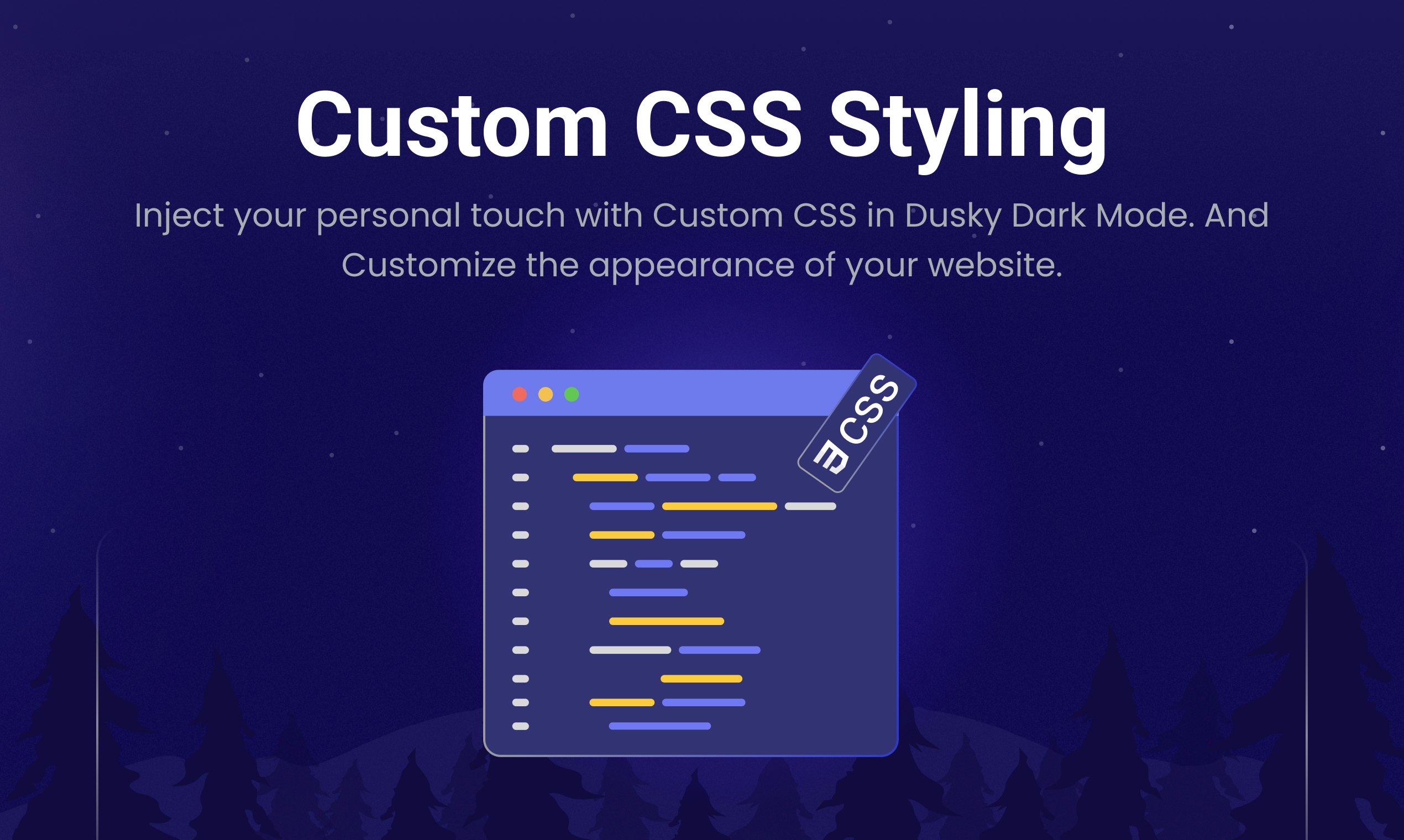 Custom CSS Styling

Inject your personal touch with Custom CSS in Dusky Dark Mode. And Customize the appearance of your website.

CSS